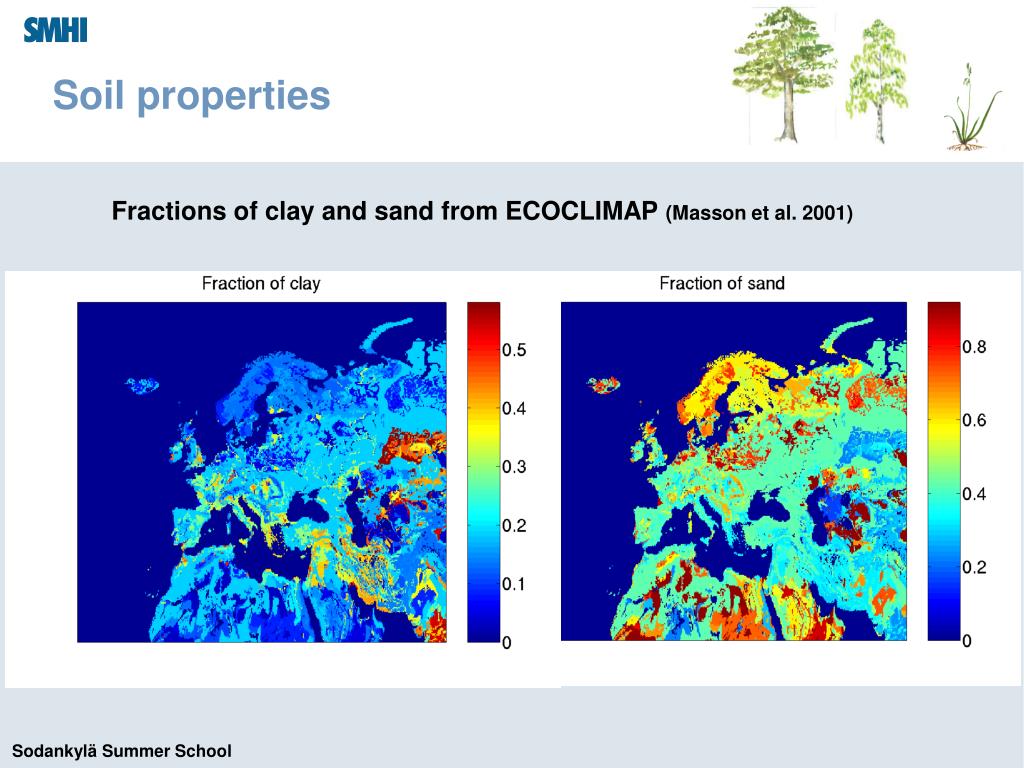 SMHI

Soil properties

Fractions of clay and sand from ECOCLIMAP (Masson et al. 2001)

Fraction of clay

0.5
0.4
0.3
0.2
0.1
0

Fraction of sand

0.8
0.6
0.4
0.2
0

Sodankylä Summer School